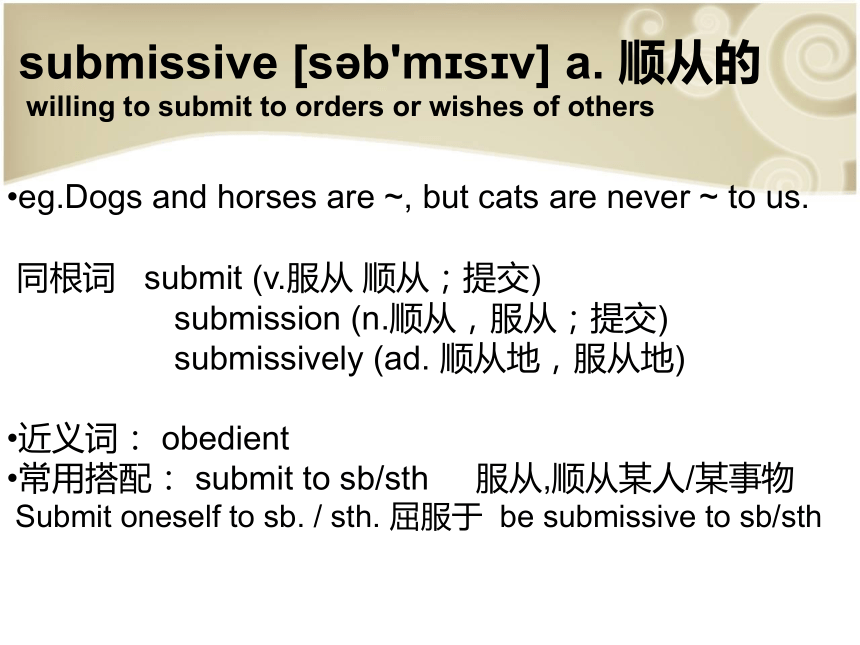 submissive [səb'mɪsɪv] a. 顺从的
willing to submit to orders or wishes of others

•eg.Dogs and horses are ~, but cats are never ~ to us.

同根词 submit (v.服从 顺从；提交)
submission (n.顺从，服从；提交)
submissively (ad. 顺从地，服从地)

•近义词： obedient
•常用搭配： submit to sb/sth 服从,顺从某人/某事物
Submit oneself to sb. / sth. 屈服于 be submissive to sb/sth